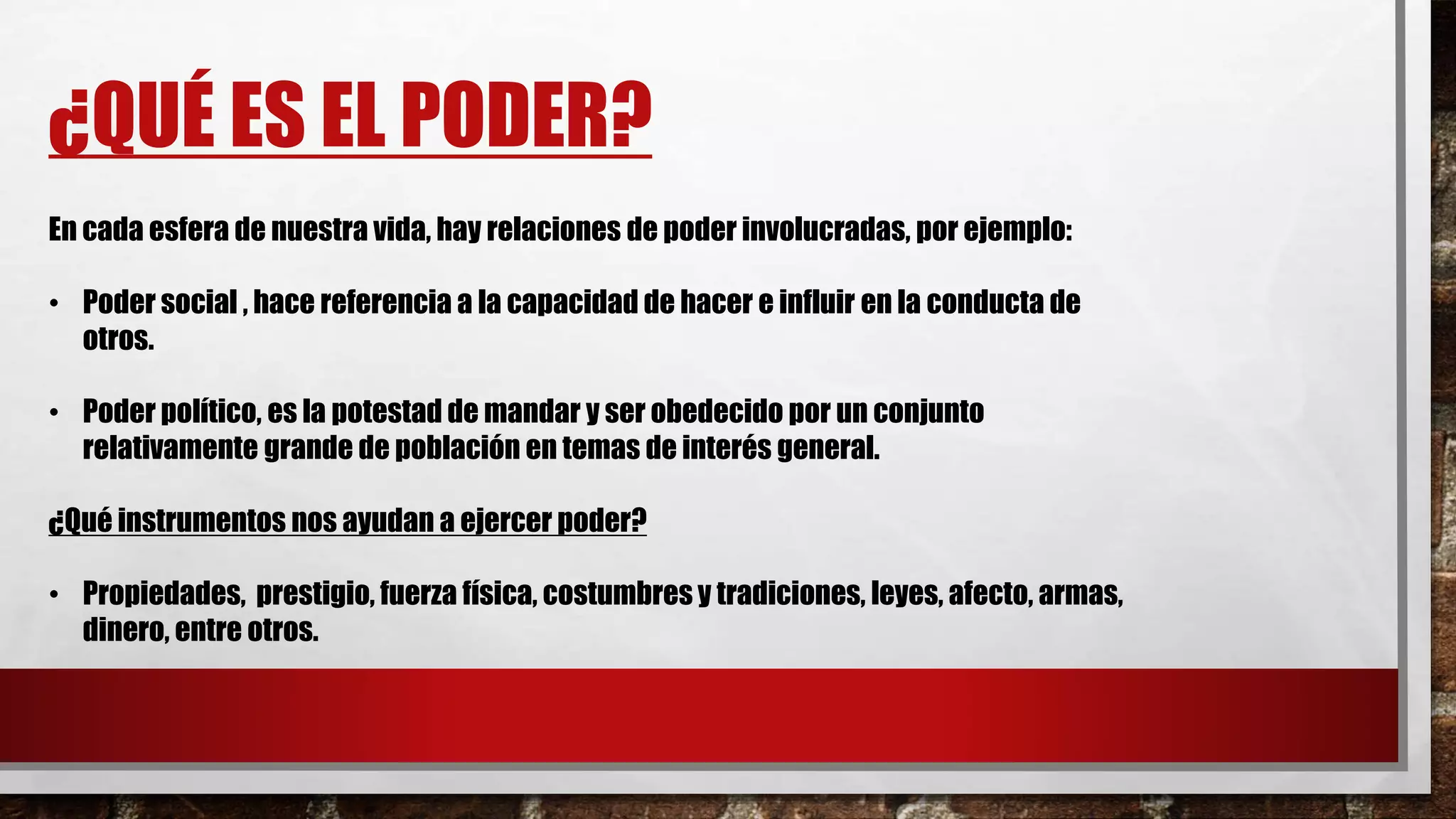 ¿QUÉ ES EL PODER?

En cada esfera de nuestra vida, hay relaciones de poder involucradas, por ejemplo:

• Poder social , hace referencia a la capacidad de hacer e influir en la conducta de otros.

• Poder político, es la potestad de mandar y ser obedecido por un conjunto relativamente grande de población en temas de interés general.

¿Qué instrumentos nos ayudan a ejercer poder?

• Propiedades,  prestigio, fuerza física, costumbres y tradiciones, leyes, afecto, armas, dinero, entre otros.